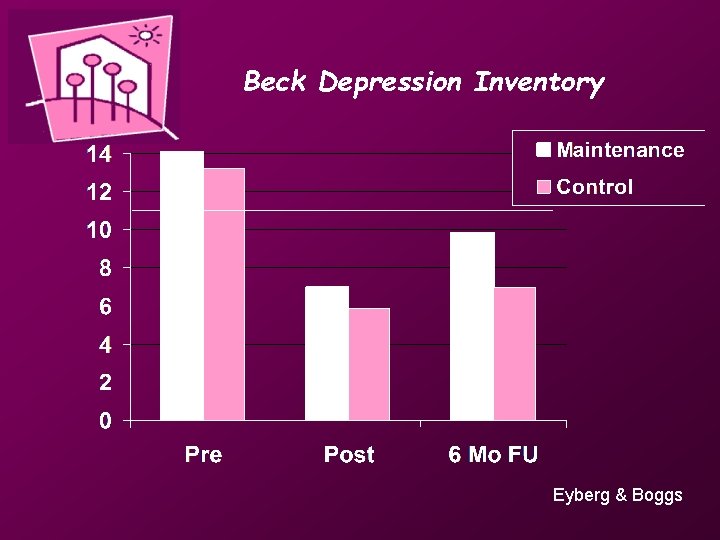 Beck Depression Inventory

Maintenance
Control

14
12
10
8
6
4
2
0

Pre
Post
6 Mo FU

Eyberg & Boggs